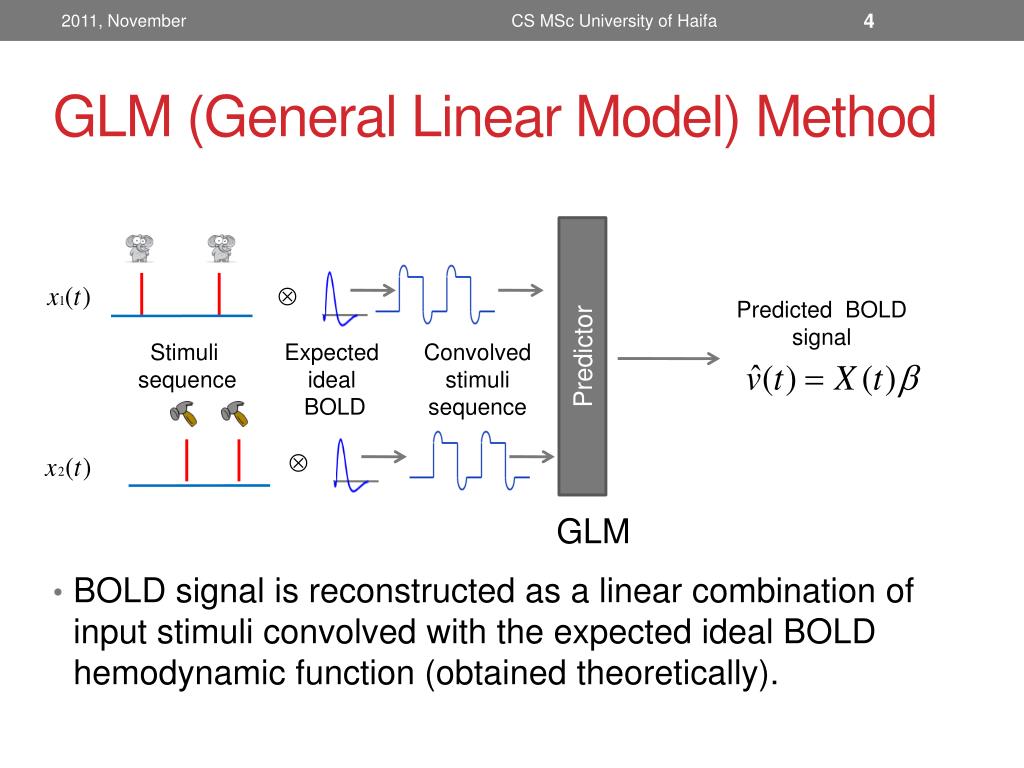 2011, November

CS MSc University of Haifa

4

GLM (General Linear Model) Method

$x_1(t)$

$\otimes$

Stimuli sequence

Expected ideal BOLD

Convolved stimuli sequence

$x_2(t)$

$\otimes$

Predictor

Predicted BOLD signal

$\hat{v}(t) = X(t)\beta$

GLM

• BOLD signal is reconstructed as a linear combination of input stimuli convolved with the expected ideal BOLD hemodynamic function (obtained theoretically).